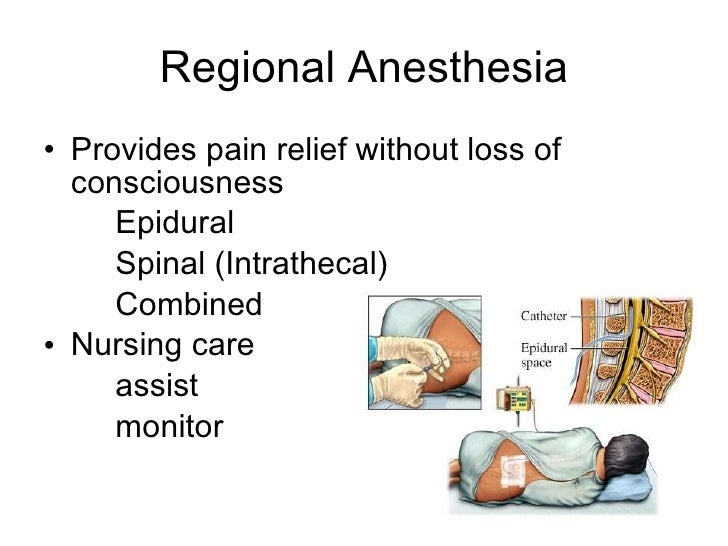 Regional Anesthesia

• Provides pain relief without loss of consciousness
Epidural
Spinal (Intrathecal)
Combined
• Nursing care
assist
monitor

Catheter
Epidural space